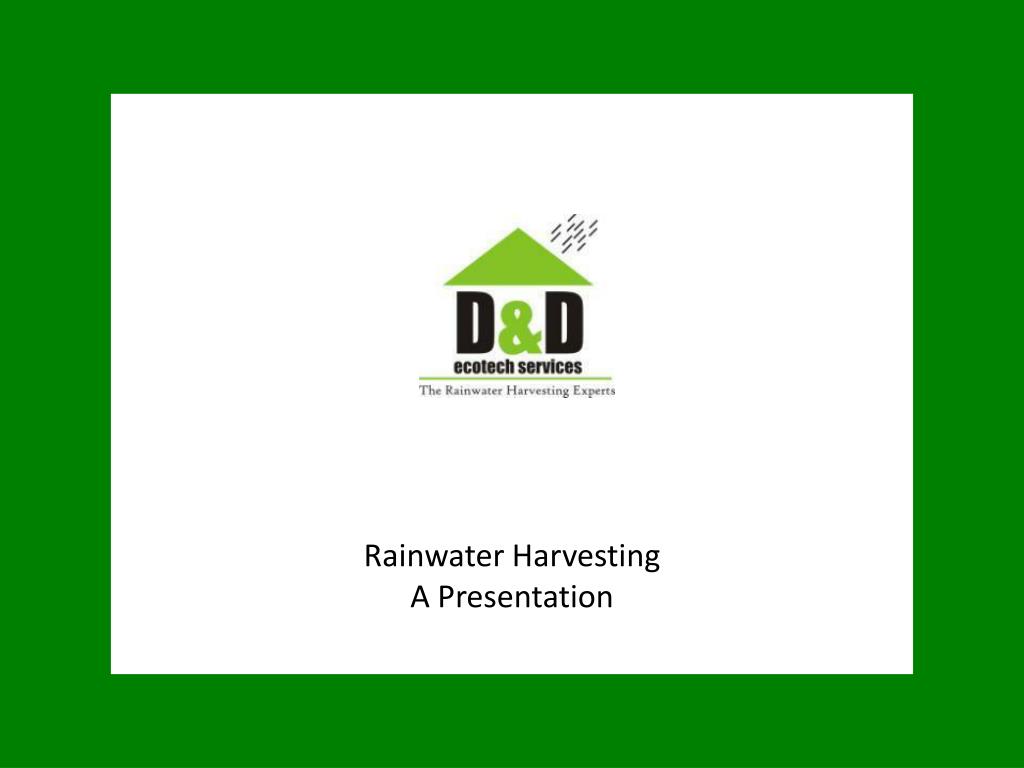 D&D
ecotech services
The Rainwater Harvesting Experts

Rainwater Harvesting
A Presentation